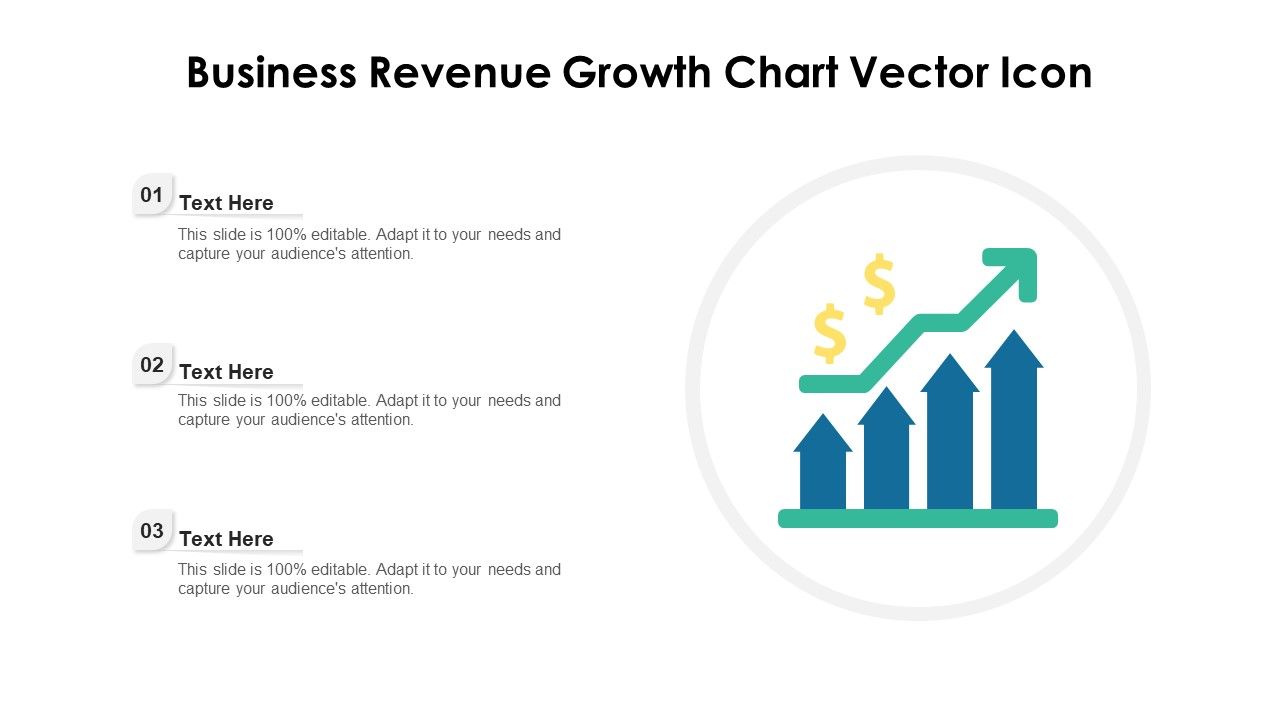 Business Revenue Growth Chart Vector Icon

01 Text Here
This slide is 100% editable. Adapt it to your needs and capture your audience's attention.

02 Text Here
This slide is 100% editable. Adapt it to your needs and capture your audience's attention.

03 Text Here
This slide is 100% editable. Adapt it to your needs and capture your audience's attention.

$ $